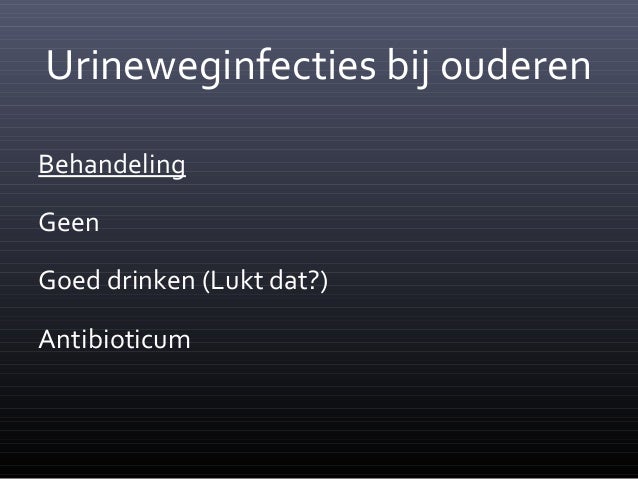 Urineweginfecties bij ouderen

Behandeling

Geen

Goed drinken (Lukt dat?)

Antibioticum